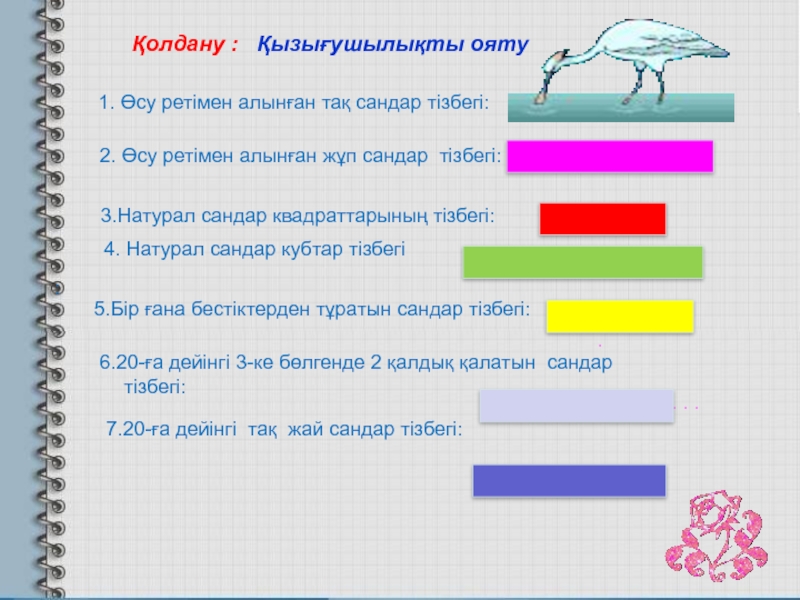 Қолдану : Қызығушылықты ояту

1. Өсу ретімен алынған тақ сандар тізбегі:

2. Өсу ретімен алынған жұп сандар тізбегі:

3.Натурал сандар квадраттарының тізбегі:

4. Натурал сандар кубтар тізбегі

5.Бір ғана бестіктерден тұратын сандар тізбегі:

6.20-ға дейінгі 3-ке бөлгенде 2 қалдық қалатын сандар тізбегі:

7.20-ға дейінгі тақ жай сандар тізбегі: